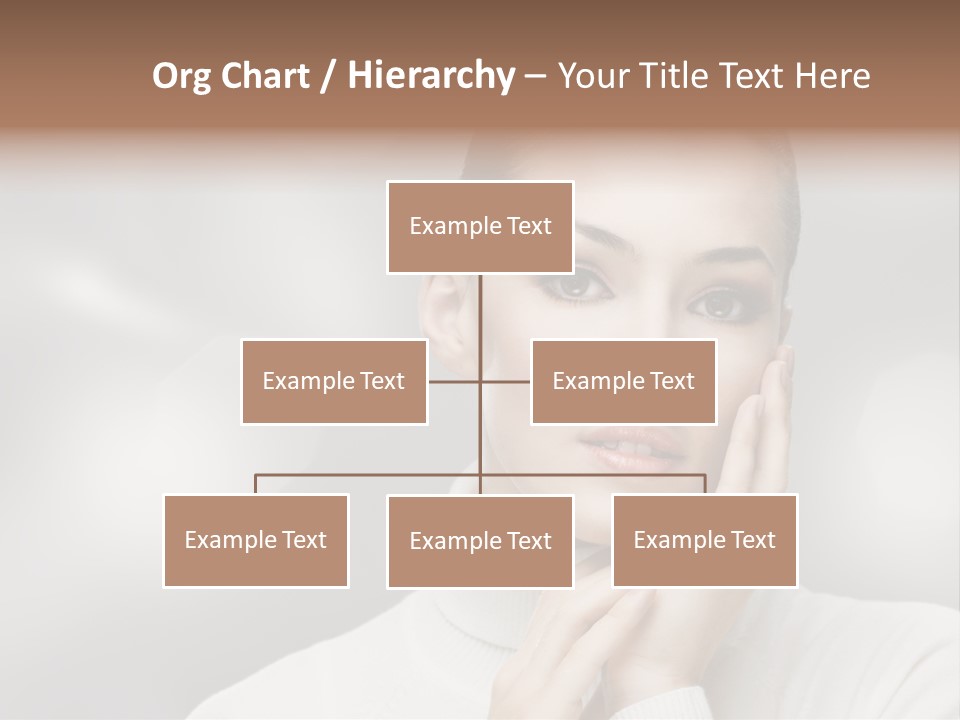 Org Chart / Hierarchy – Your Title Text Here

Example Text

Example Text

Example Text

Example Text

Example Text

Example Text